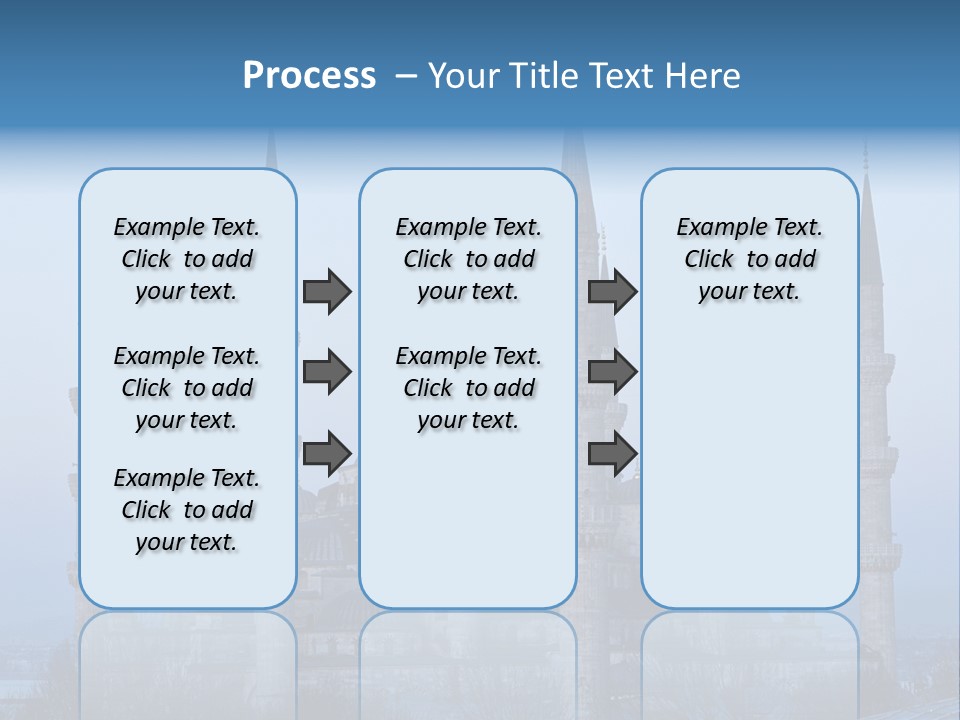 Process – Your Title Text Here

Example Text. Click to add your text.

Example Text. Click to add your text.

Example Text. Click to add your text.

Example Text. Click to add your text.

Example Text. Click to add your text.

Example Text. Click to add your text.